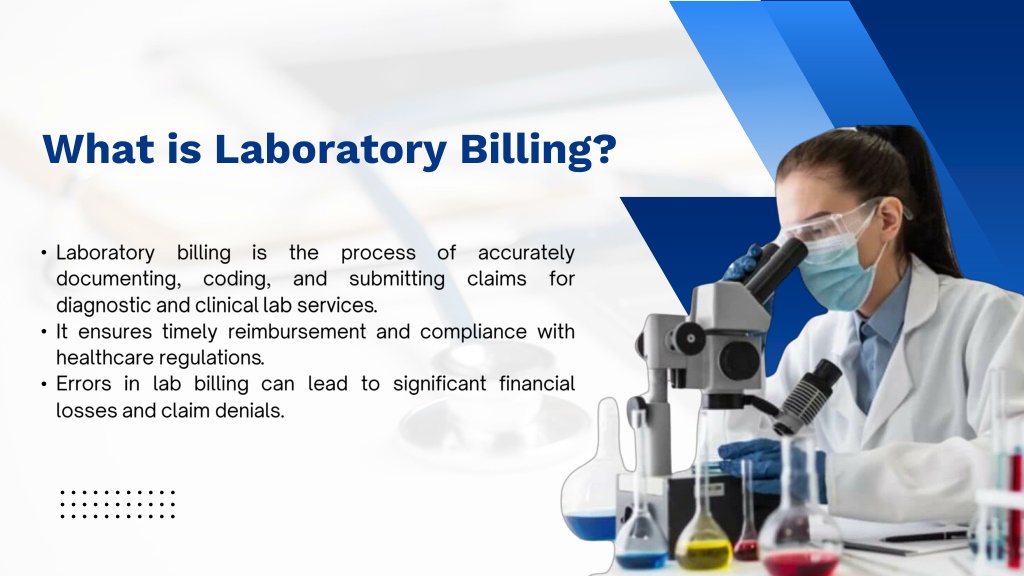 What is Laboratory Billing?

• Laboratory billing is the process of accurately documenting, coding, and submitting claims for diagnostic and clinical lab services.
• It ensures timely reimbursement and compliance with healthcare regulations.
• Errors in lab billing can lead to significant financial losses and claim denials.